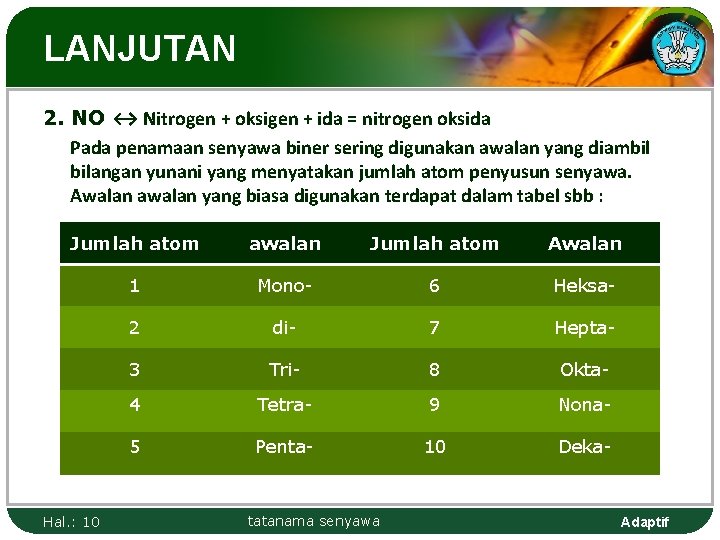 LANJUTAN

2. NO $\leftrightarrow$ Nitrogen + oksigen + ida = nitrogen oksida

Pada penamaan senyawa biner sering digunakan awalan yang diambil bilangan yunani yang menyatakan jumlah atom penyusun senyawa. Awalan awalan yang biasa digunakan terdapat dalam tabel sbb :

| Jumlah atom | awalan | Jumlah atom | Awalan |
|---|---|---|---|
| 1 | Mono- | 6 | Heksa- |
| 2 | di- | 7 | Hepta- |
| 3 | Tri- | 8 | Okta- |
| 4 | Tetra- | 9 | Nona- |
| 5 | Penta- | 10 | Deka- |

Hal.: 10 tatanama senyawa Adaptif